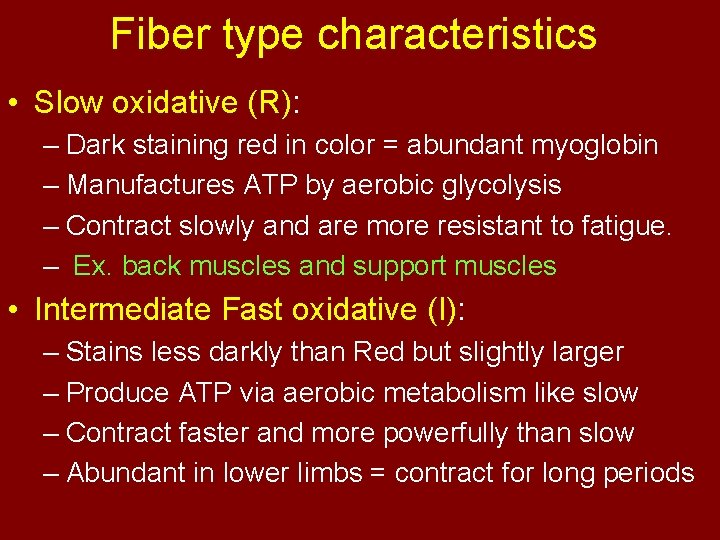 Fiber type characteristics

• Slow oxidative (R):
 – Dark staining red in color = abundant myoglobin
 – Manufactures ATP by aerobic glycolysis
 – Contract slowly and are more resistant to fatigue.
 – Ex. back muscles and support muscles

• Intermediate Fast oxidative (I):
 – Stains less darkly than Red but slightly larger
 – Produce ATP via aerobic metabolism like slow
 – Contract faster and more powerfully than slow
 – Abundant in lower limbs = contract for long periods